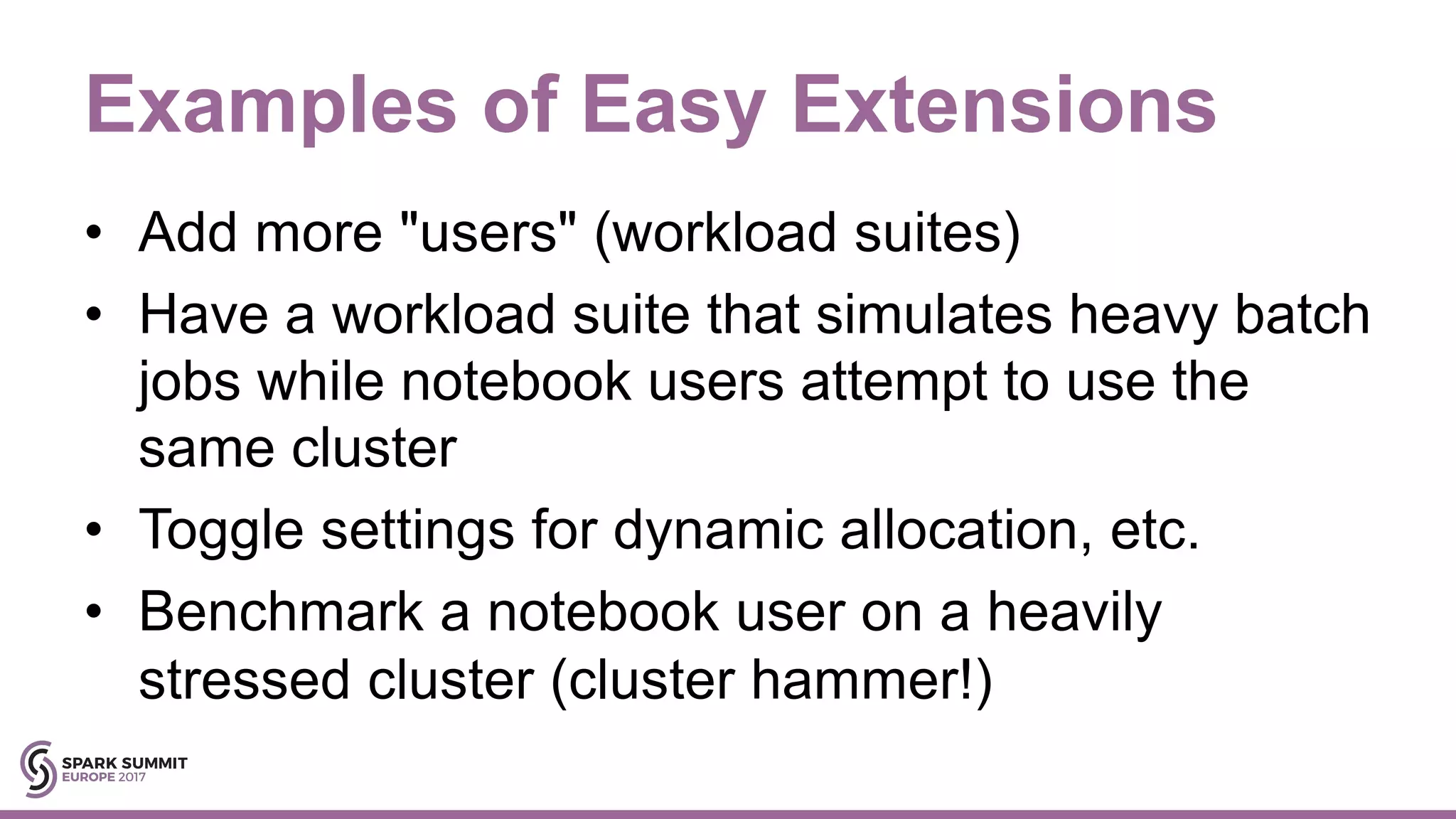 Examples of Easy Extensions

• Add more "users" (workload suites)
• Have a workload suite that simulates heavy batch jobs while notebook users attempt to use the same cluster
• Toggle settings for dynamic allocation, etc.
• Benchmark a notebook user on a heavily stressed cluster (cluster hammer!)

SPARK SUMMIT
EUROPE 2017